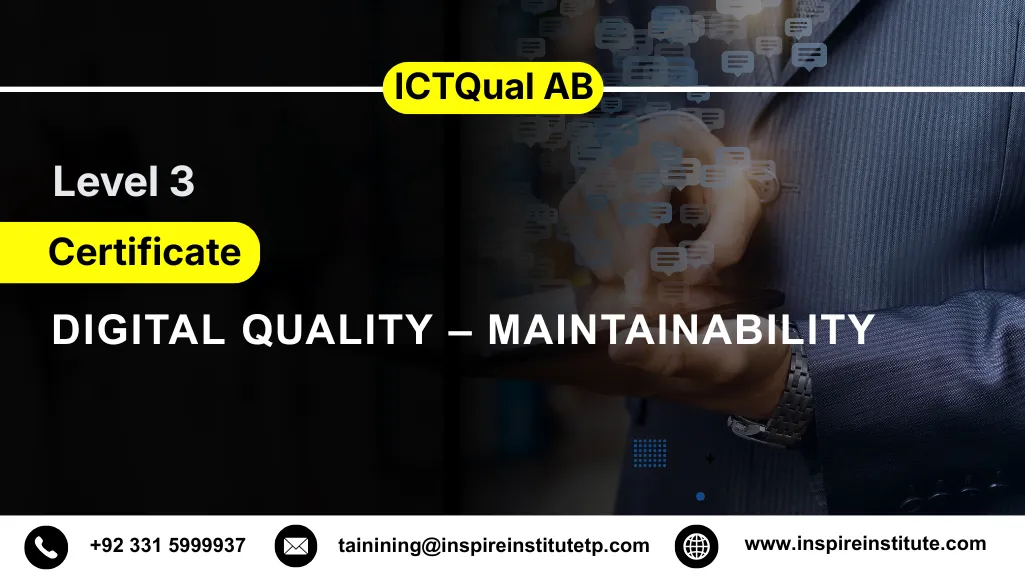 ICTQual AB

Level 3

Certificate

DIGITAL QUALITY – MAINTAINABILITY

+92 331 5999937

tainining@inspireinstitutetp.com

www.inspireinstitute.com